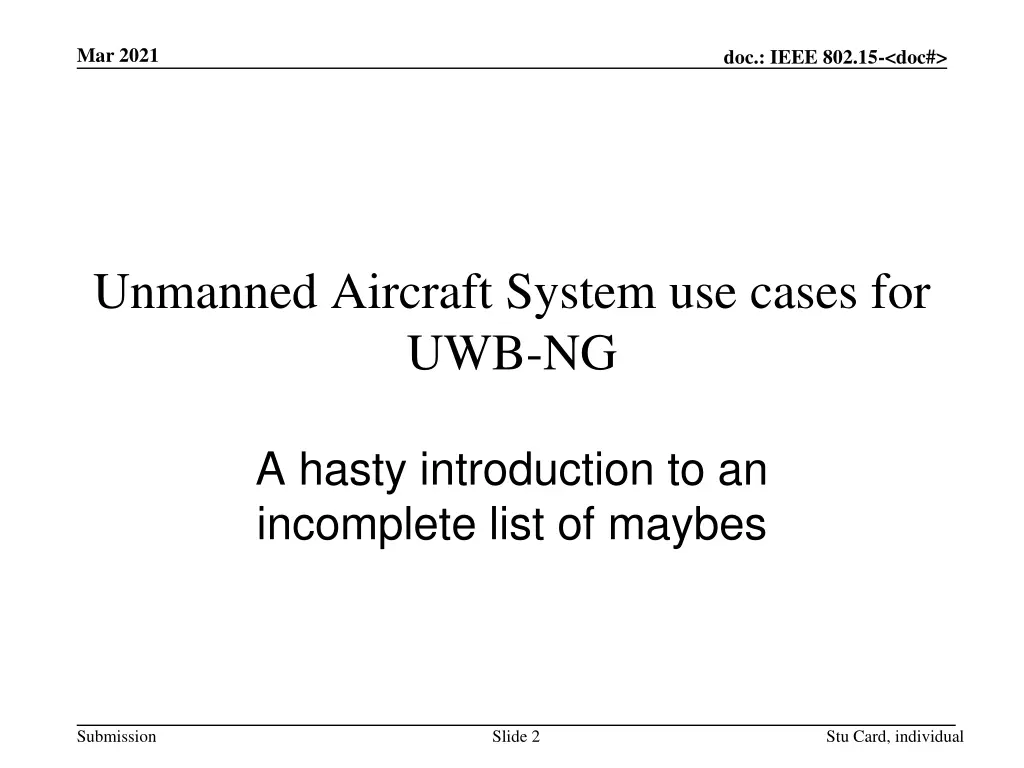 Mar 2021

doc.: IEEE 802.15-<doc#>

Unmanned Aircraft System use cases for UWB-NG

A hasty introduction to an incomplete list of maybes

Submission

Slide 2

Stu Card, individual